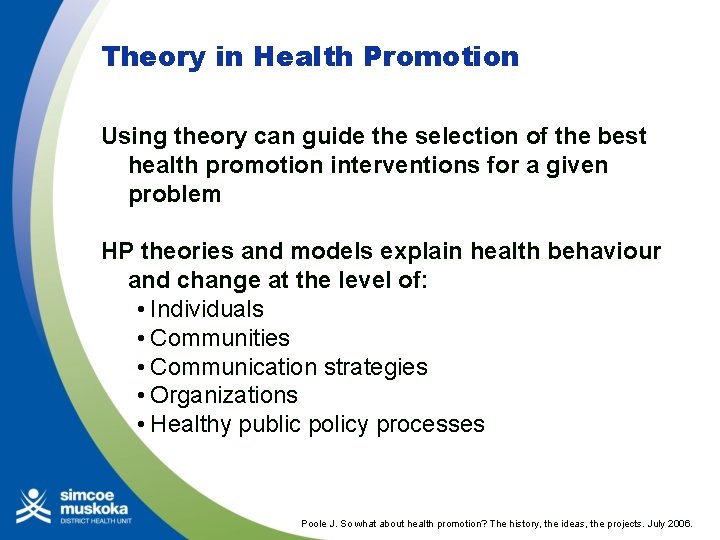 Theory in Health Promotion

Using theory can guide the selection of the best health promotion interventions for a given problem

HP theories and models explain health behaviour and change at the level of:
• Individuals
• Communities
• Communication strategies
• Organizations
• Healthy public policy processes

simcoe muskoka DISTRICT HEALTH UNIT

Poole J. So what about health promotion? The history, the ideas, the projects. July 2006.